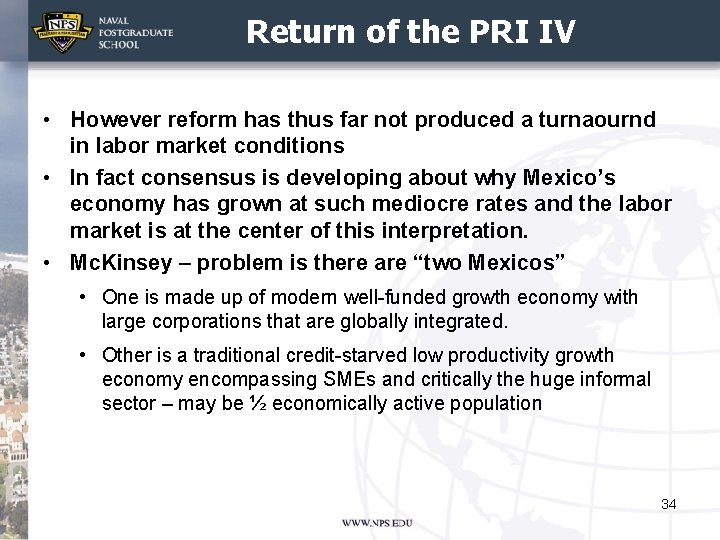 NPS

NAVAL POSTGRADUATE SCHOOL

Return of the PRI IV

• However reform has thus far not produced a turnaournd in labor market conditions

• In fact consensus is developing about why Mexico's economy has grown at such mediocre rates and the labor market is at the center of this interpretation.

• McKinsey – problem is there are "two Mexicos"

• One is made up of modern well-funded growth economy with large corporations that are globally integrated.

• Other is a traditional credit-starved low productivity growth economy encompassing SMEs and critically the huge informal sector – may be ½ economically active population

34

WWW.NPS.EDU